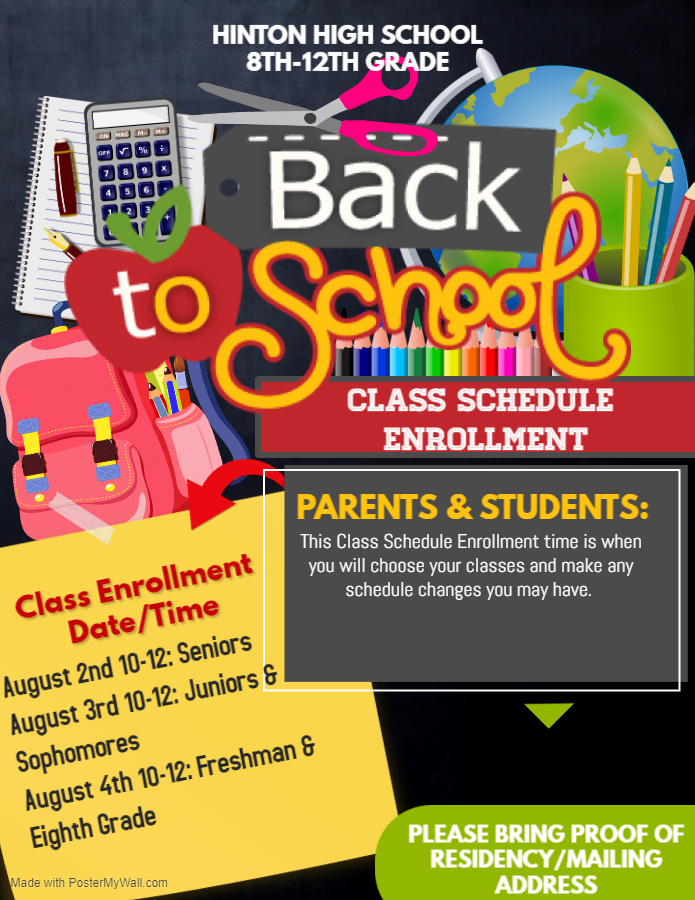 HINTON HIGH SCHOOL
8TH-12TH GRADE

Back to School

CLASS SCHEDULE ENROLLMENT

PARENTS & STUDENTS:
This Class Schedule Enrollment time is when you will choose your classes and make any schedule changes you may have.

Class Enrollment Date/Time
August 2nd 10-12: Seniors
August 3rd 10-12: Juniors & Sophomores
August 4th 10-12: Freshman & Eighth Grade

PLEASE BRING PROOF OF RESIDENCY/MAILING ADDRESS

Made with PosterMyWall.com